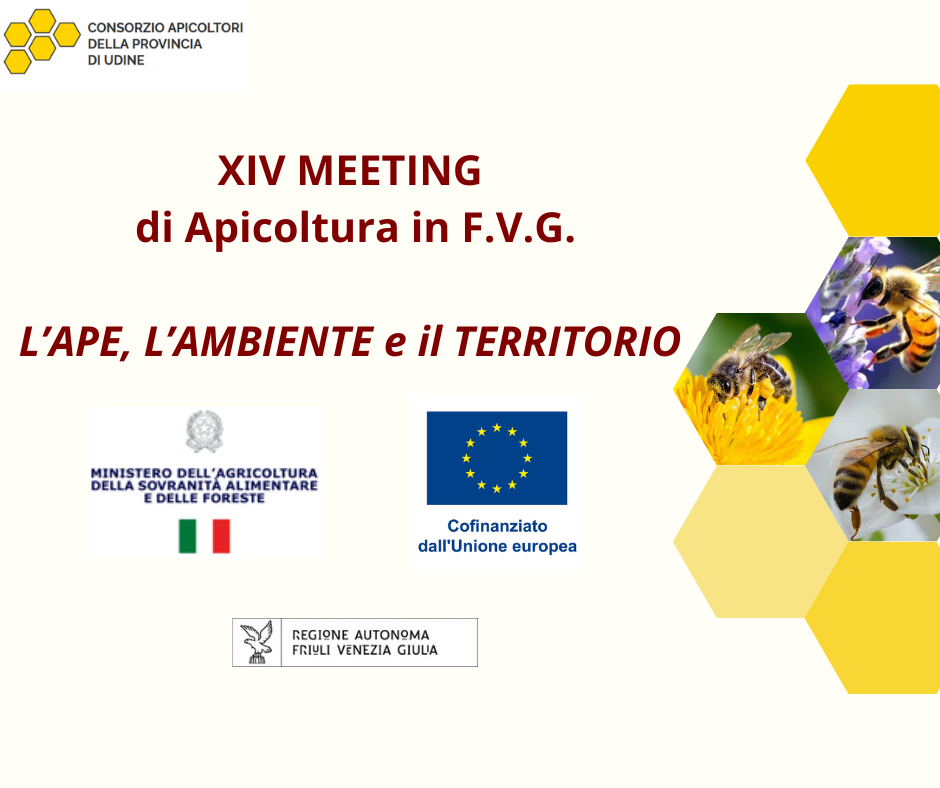 CONSORZIO APICOLTORI
DELLA PROVINCIA
DI UDINE

XIV MEETING
di Apicoltura in F.V.G.

L'APE, L'AMBIENTE e il TERRITORIO

MINISTERO DELL'AGRICOLTURA
DELLA SOVRANITÀ ALIMENTARE
E DELLE FORESTE

Cofinanziato
dall'Unione europea

REGIONE AUTONOMA
FRIULI VENEZIA GIULIA